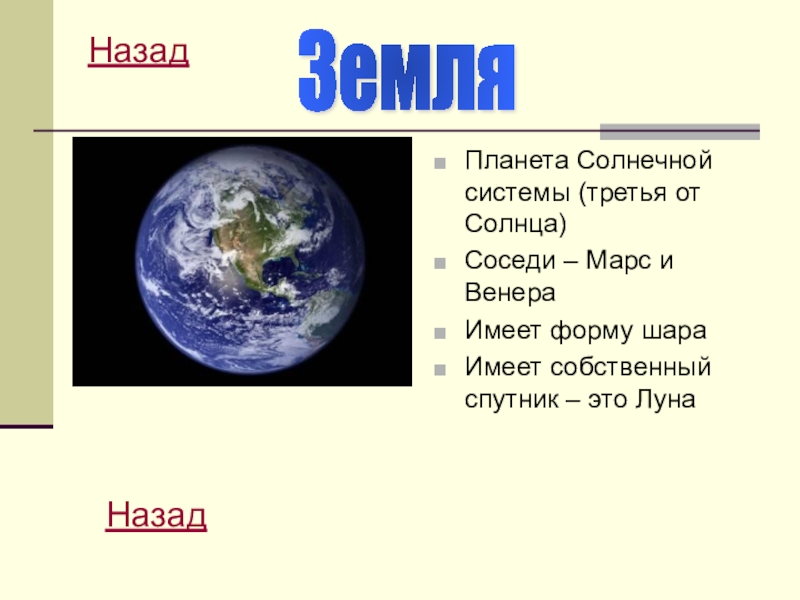 Назад

Земля

Планета Солнечной системы (третья от Солнца)

Соседи – Марс и Венера

Имеет форму шара

Имеет собственный спутник – это Луна

Назад